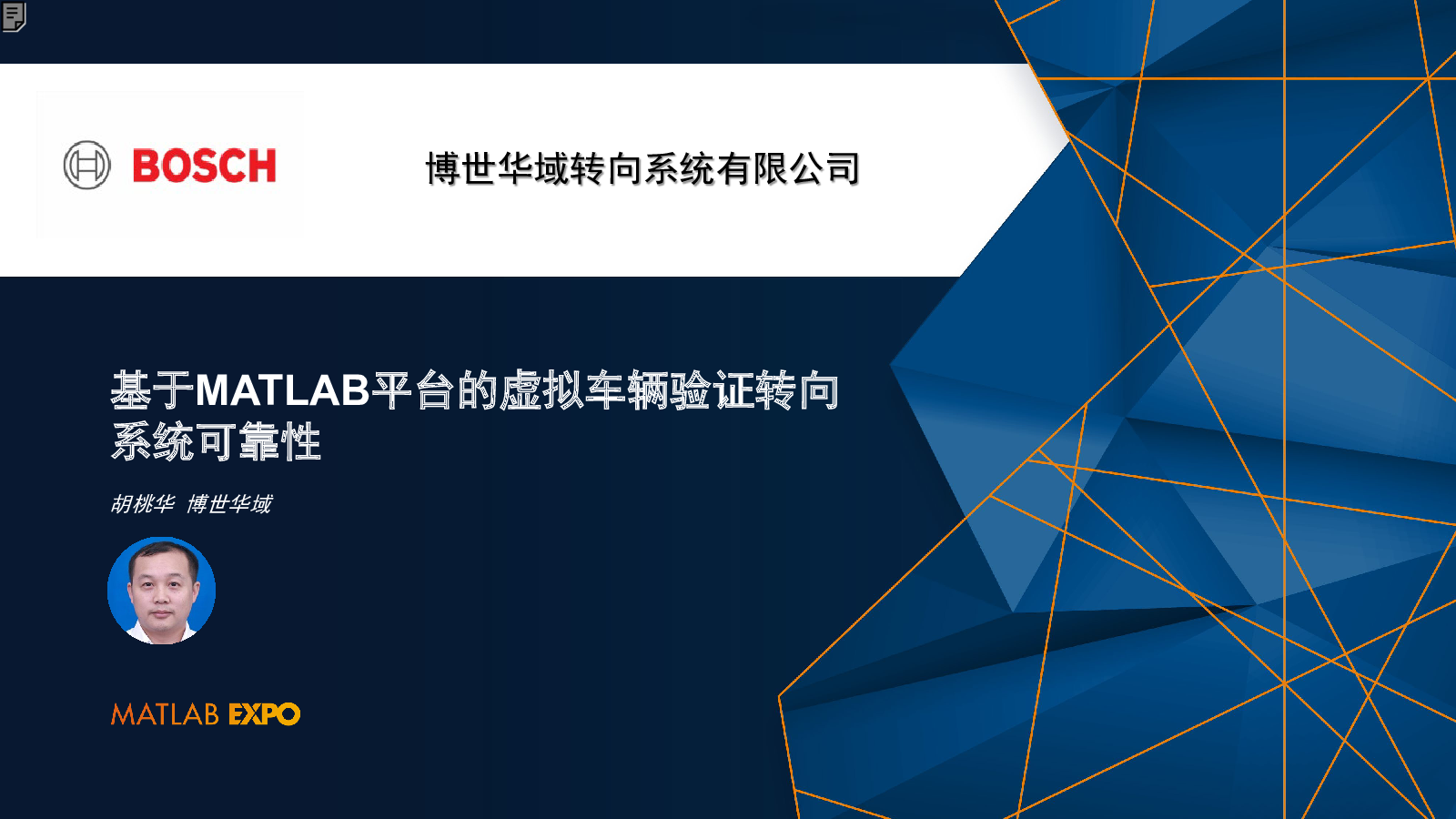 BOSCH

博世华域转向系统有限公司

基于MATLAB平台的虚拟车辆验证转向系统可靠性

胡桃华 博世华域

MATLAB EXPO